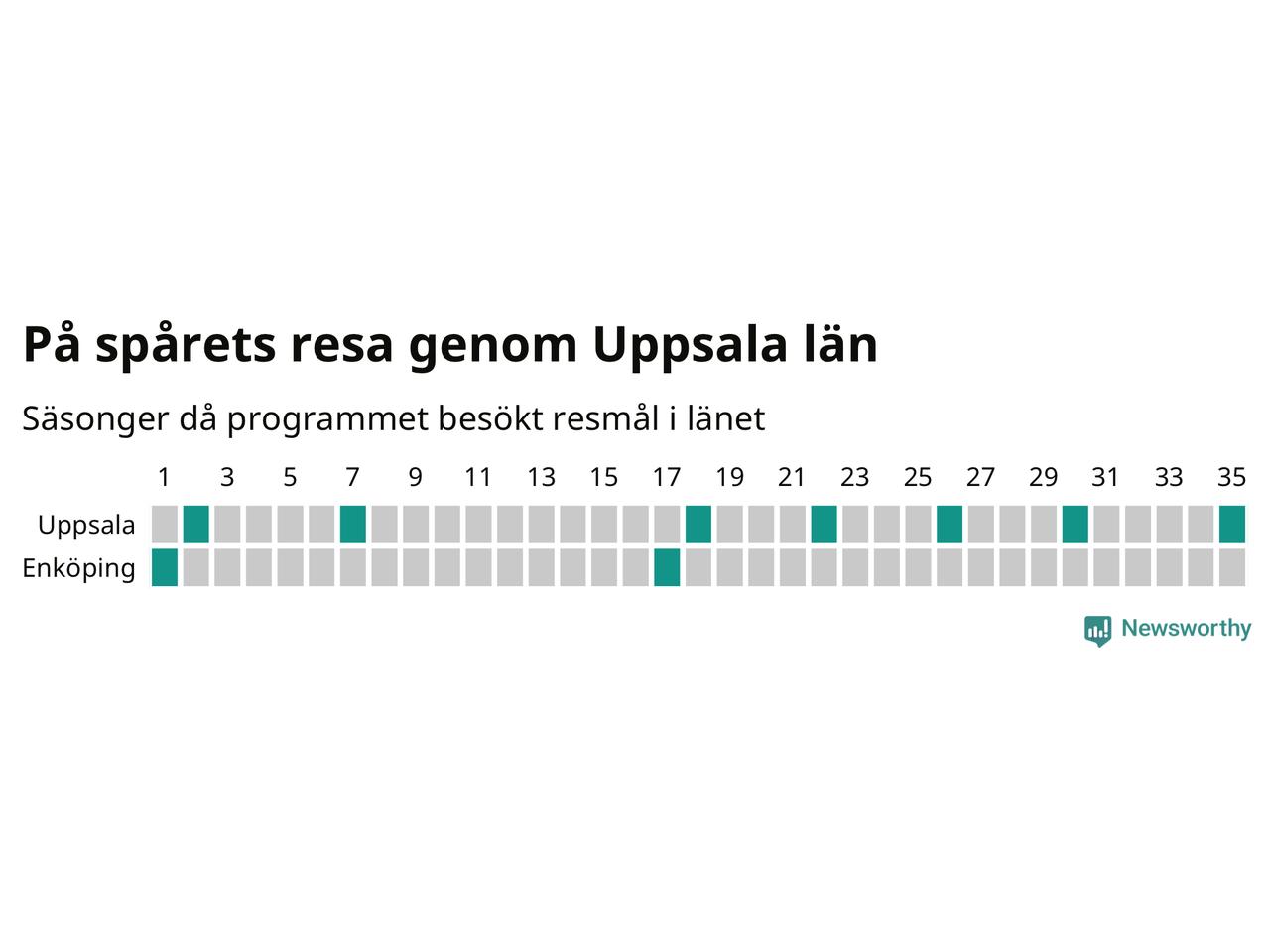 På spårets resa genom Uppsala län

Säsonger då programmet besökt resmål i länet

1 3 5 7 9 11 13 15 17 19 21 23 25 27 29 31 33 35

Uppsala

Enköping

Newsworthy